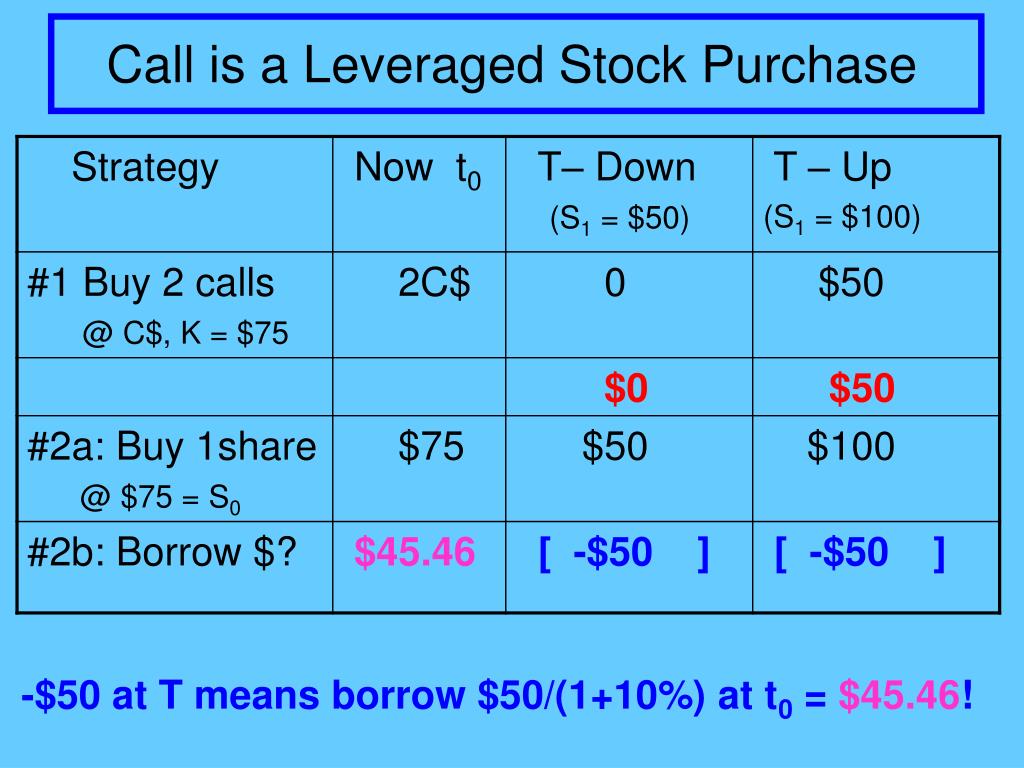 Call is a Leveraged Stock Purchase

| Strategy | Now $t_0$ | T– Down ($S_1$ = \$50) | T – Up ($S_1$ = \$100) |
|---|---|---|---|
| #1 Buy 2 calls @ C\$, K = \$75 | 2C\$ | 0 | \$50 |
| | | \$0 | \$50 |
| #2a: Buy 1share @ \$75 = $S_0$ | \$75 | \$50 | \$100 |
| #2b: Borrow \$? | \$45.46 | [ -\$50 ] | [ -\$50 ] |

-\$50 at T means borrow \$50/(1+10%) at $t_0$ = \$45.46!